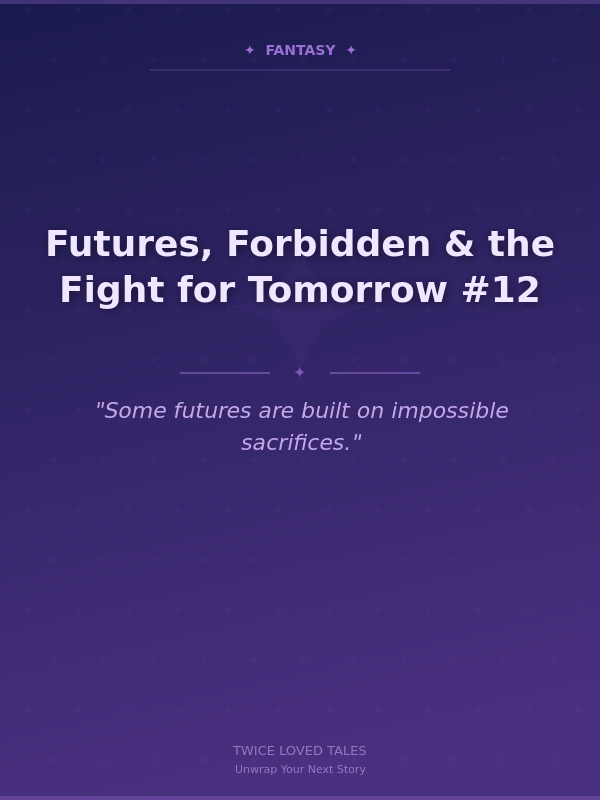 ✦ FANTASY ✦

Futures, Forbidden & the Fight for Tomorrow #12

✦

"Some futures are built on impossible sacrifices."

TWICE LOVED TALES
Unwrap Your Next Story